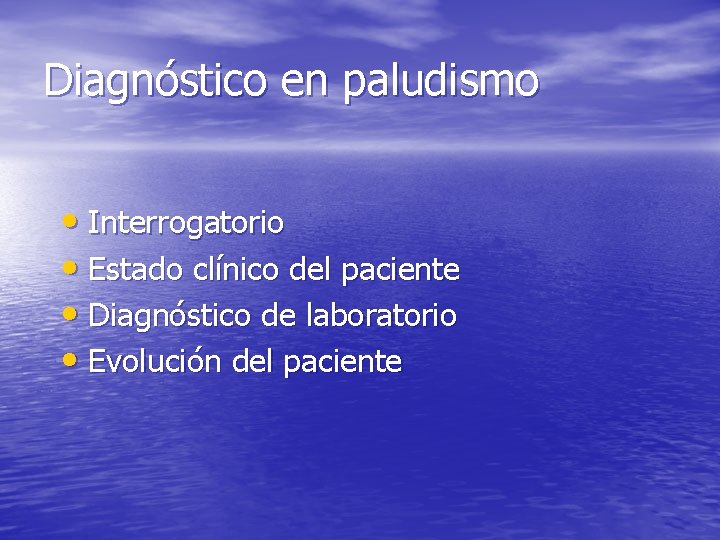 Diagnóstico en paludismo

• Interrogatorio
• Estado clínico del paciente
• Diagnóstico de laboratorio
• Evolución del paciente